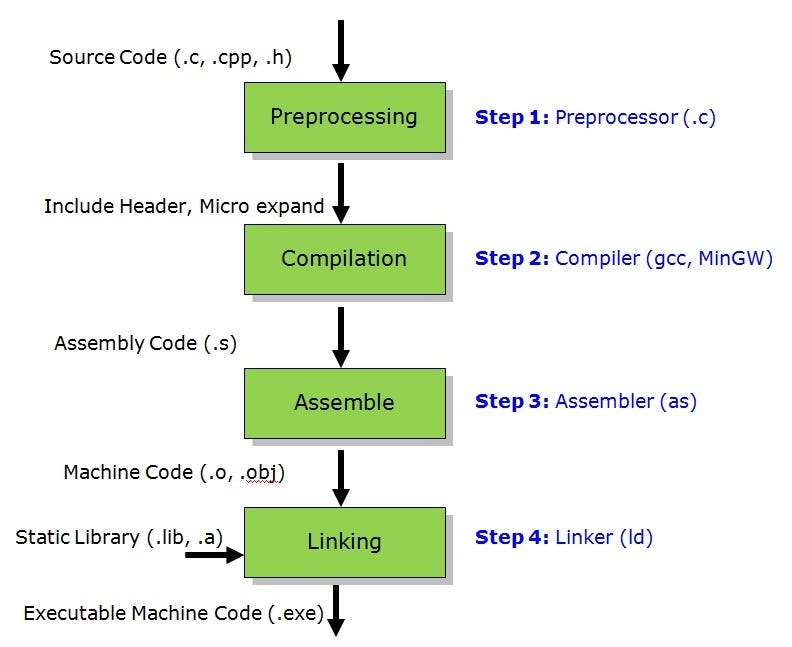 Source Code (.c, .cpp, .h)

Preprocessing

Step 1: Preprocessor (.c)

Include Header, Micro expand

Compilation

Step 2: Compiler (gcc, MinGW)

Assembly Code (.s)

Assemble

Step 3: Assembler (as)

Machine Code (.o, .obj)

Static Library (.lib, .a)

Linking

Step 4: Linker (ld)

Executable Machine Code (.exe)